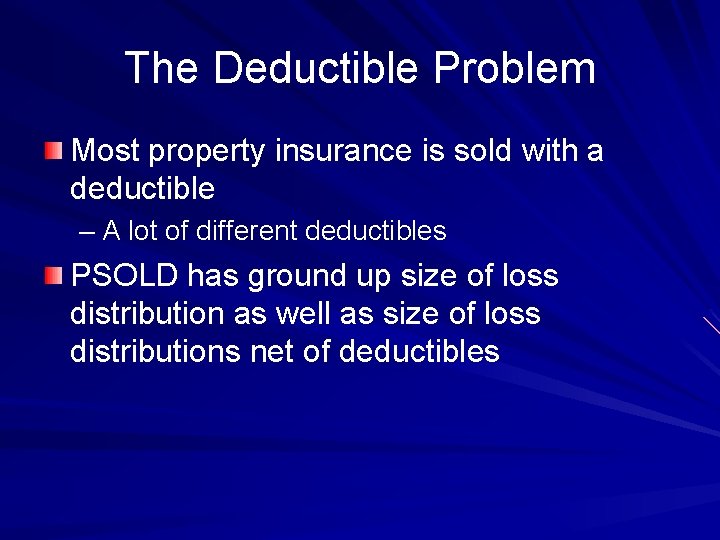 The Deductible Problem

Most property insurance is sold with a deductible

– A lot of different deductibles

PSOLD has ground up size of loss distribution as well as size of loss distributions net of deductibles